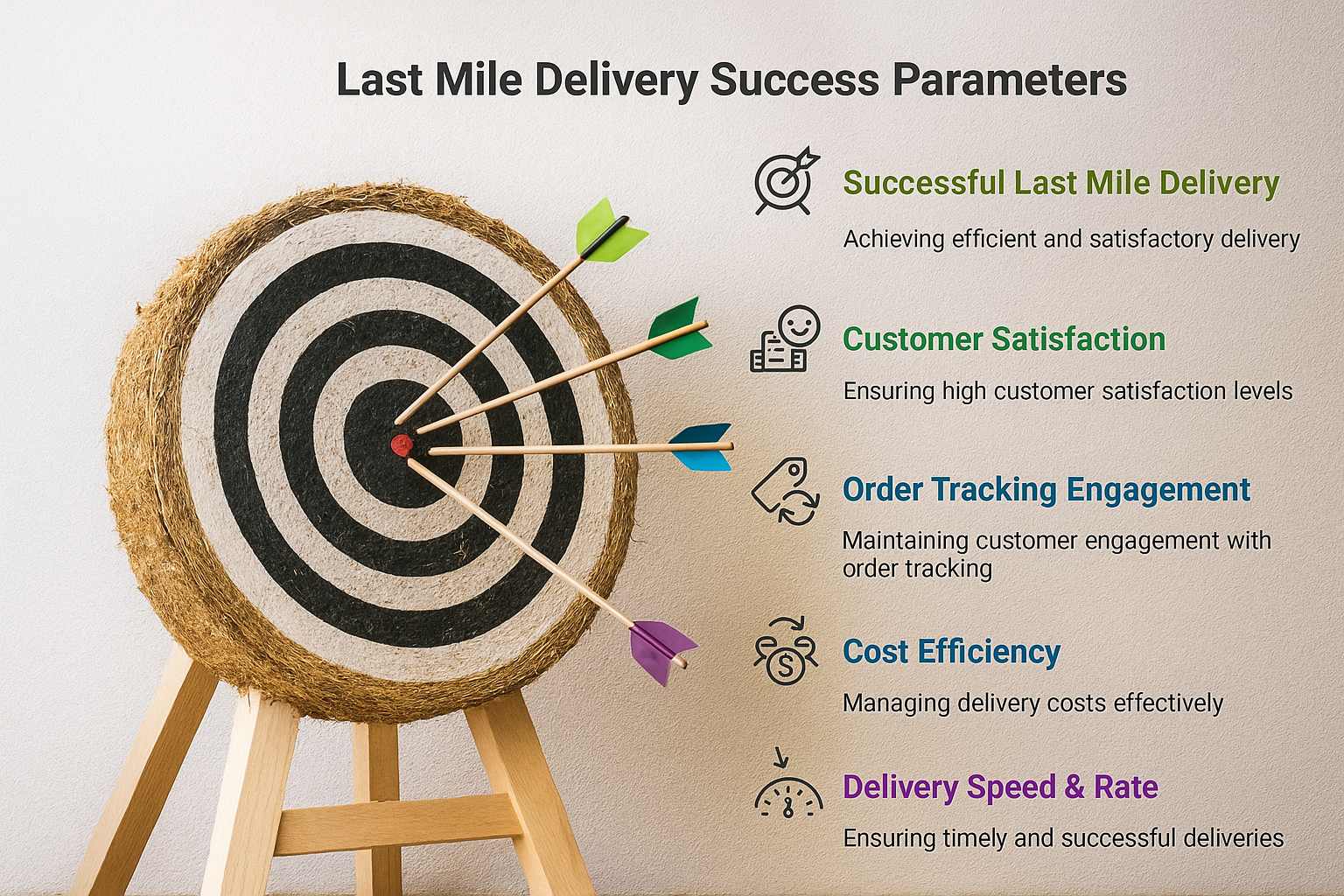 Last Mile Delivery Success Parameters

Successful Last Mile Delivery

Achieving efficient and satisfactory delivery

Customer Satisfaction

Ensuring high customer satisfaction levels

Order Tracking Engagement

Maintaining customer engagement with order tracking

Cost Efficiency

Managing delivery costs effectively

Delivery Speed & Rate

Ensuring timely and successful deliveries